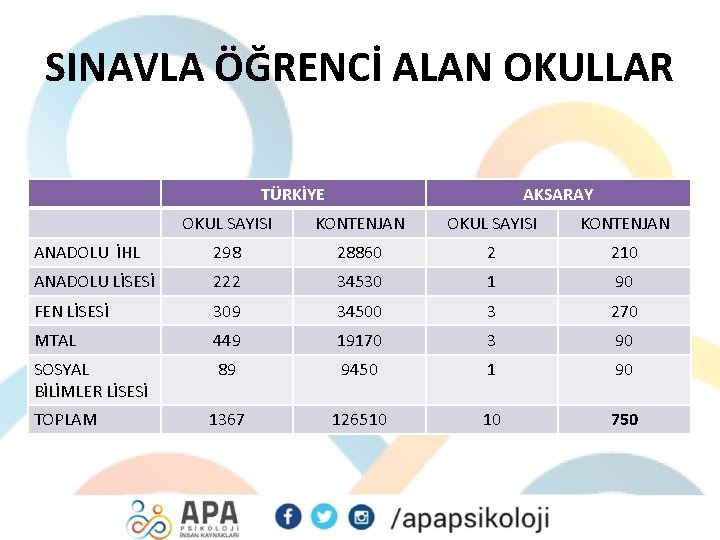 SINAVLA ÖĞRENCİ ALAN OKULLAR

| | TÜRKİYE | | AKSARAY | |
|---|---|---|---|---|
| | OKUL SAYISI | KONTENJAN | OKUL SAYISI | KONTENJAN |
| ANADOLU İHL | 298 | 28860 | 2 | 210 |
| ANADOLU LİSESİ | 222 | 34530 | 1 | 90 |
| FEN LİSESİ | 309 | 34500 | 3 | 270 |
| MTAL | 449 | 19170 | 3 | 90 |
| SOSYAL BİLİMLER LİSESİ | 89 | 9450 | 1 | 90 |
| TOPLAM | 1367 | 126510 | 10 | 750 |

APA PSİKOLOJİ İNSAN KAYNAKLARI

/apapsikoloji